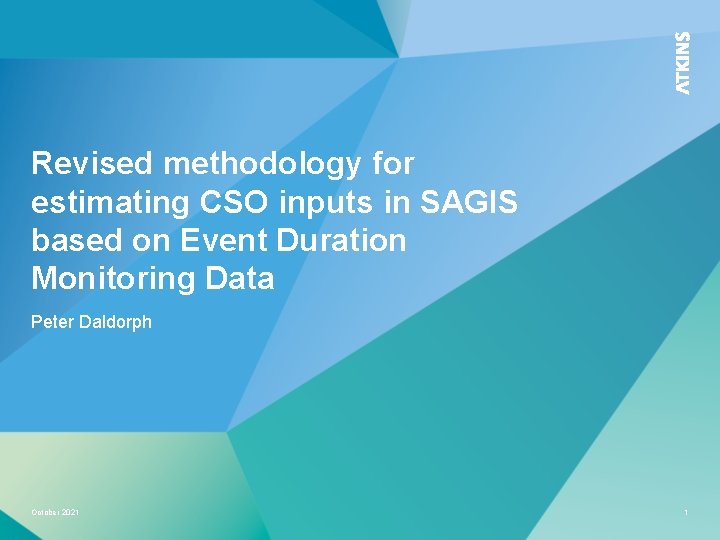 ATKINS

Revised methodology for estimating CSO inputs in SAGIS based on Event Duration Monitoring Data

Peter Daldorph

October 2021

1